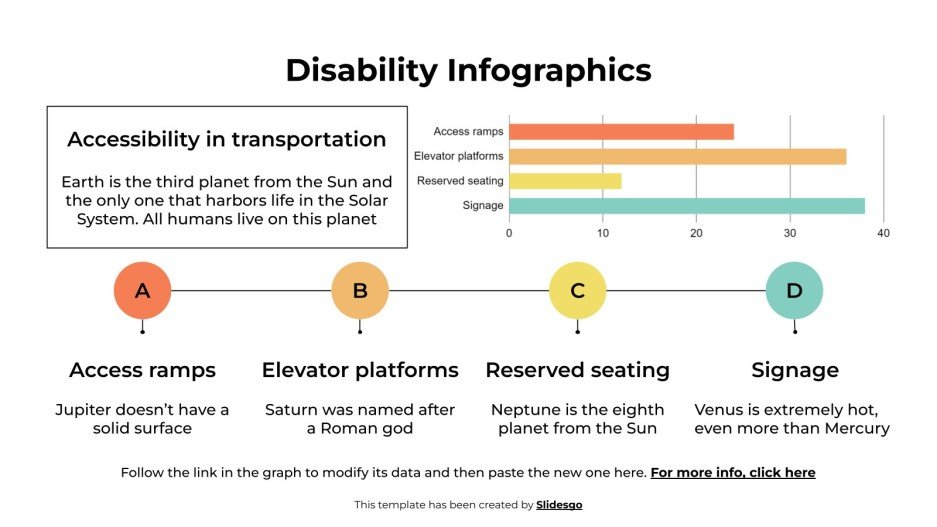 Disability Infographics

Accessibility in transportation

Earth is the third planet from the Sun and the only one that harbors life in the Solar System. All humans live on this planet

Access ramps
Elevator platforms
Reserved seating
Signage
0
10
20
30
40

A
B
C
D

Access ramps

Jupiter doesn't have a solid surface

Elevator platforms

Saturn was named after a Roman god

Reserved seating

Neptune is the eighth planet from the Sun

Signage

Venus is extremely hot, even more than Mercury

Follow the link in the graph to modify its data and then paste the new one here. For more info, click here

This template has been created by Slidesgo